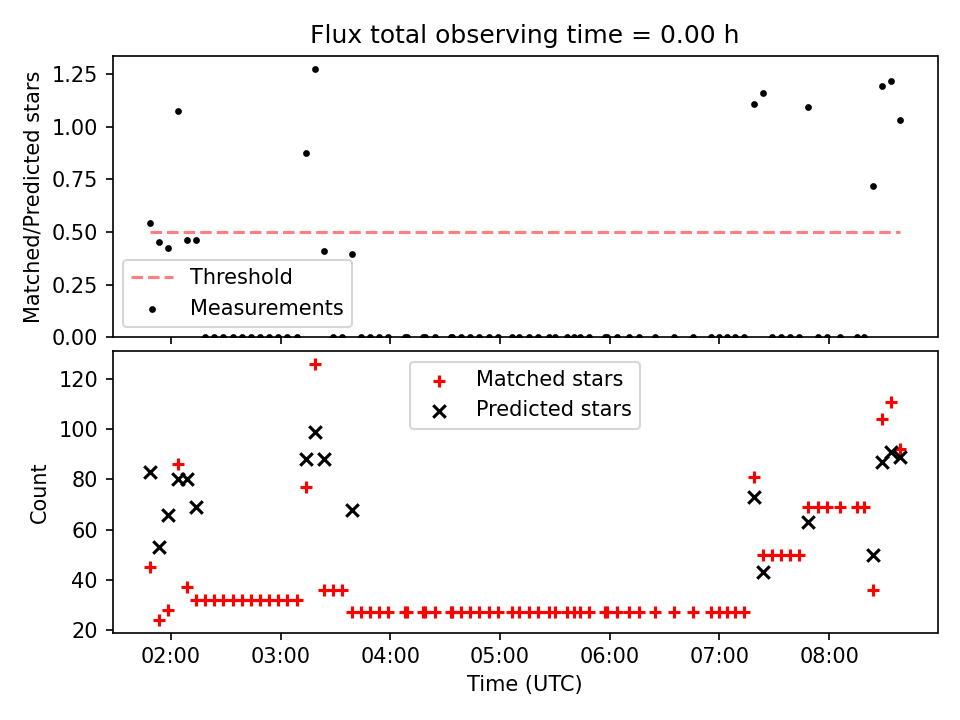 Flux total observing time = 0.00 h

Matched/Predicted stars

1.25
1.00
0.75
0.50
0.25
0.00

Threshold
Measurements

Count

120
100
80
60
40
20

Matched stars
Predicted stars

02:00
03:00
04:00
05:00
06:00
07:00
08:00

Time (UTC)